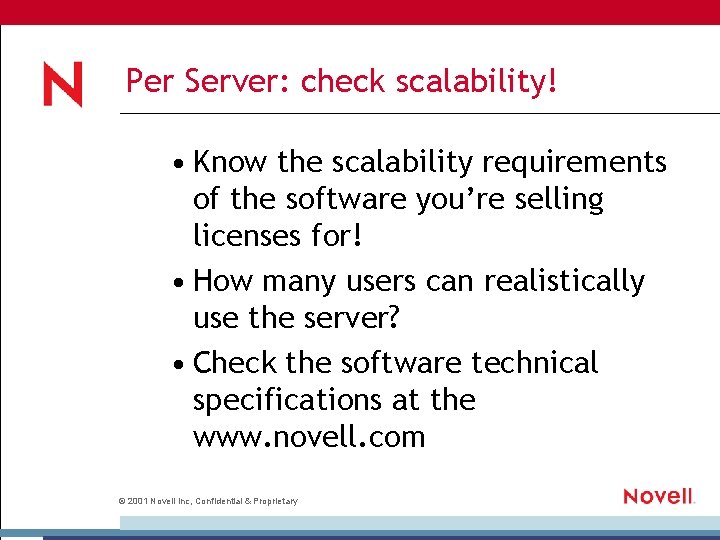 N

Per Server: check scalability!

• Know the scalability requirements of the software you're selling licenses for!

• How many users can realistically use the server?

• Check the software technical specifications at the www.novell.com

© 2001 Novell Inc, Confidential & Proprietary

Novell.